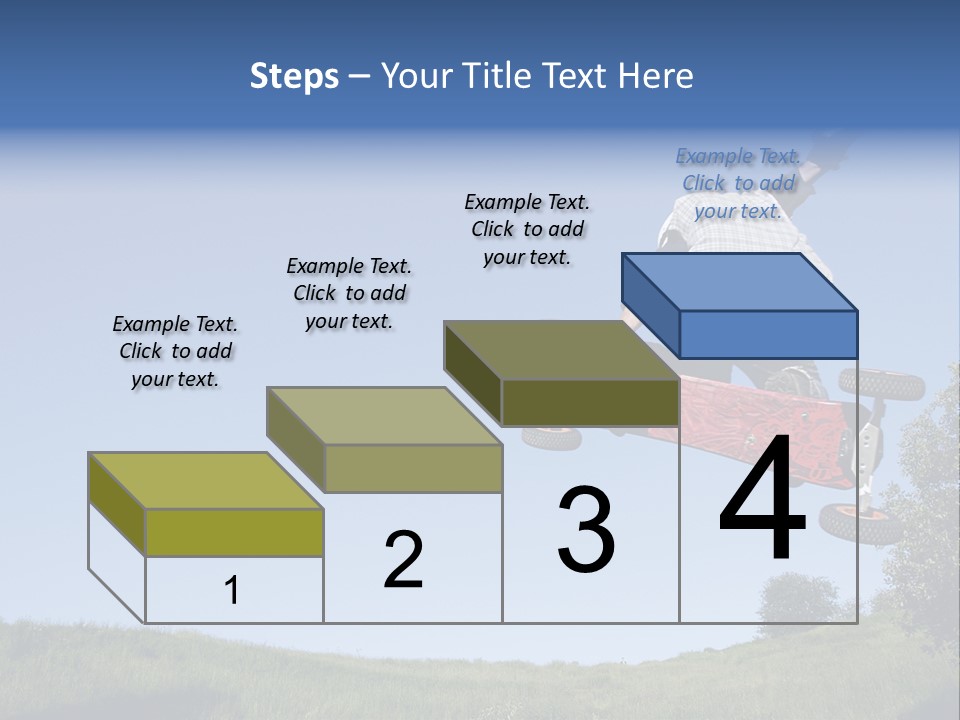 Steps – Your Title Text Here

Example Text. Click to add your text.

Example Text. Click to add your text.

Example Text. Click to add your text.

Example Text. Click to add your text.

1

2

3

4